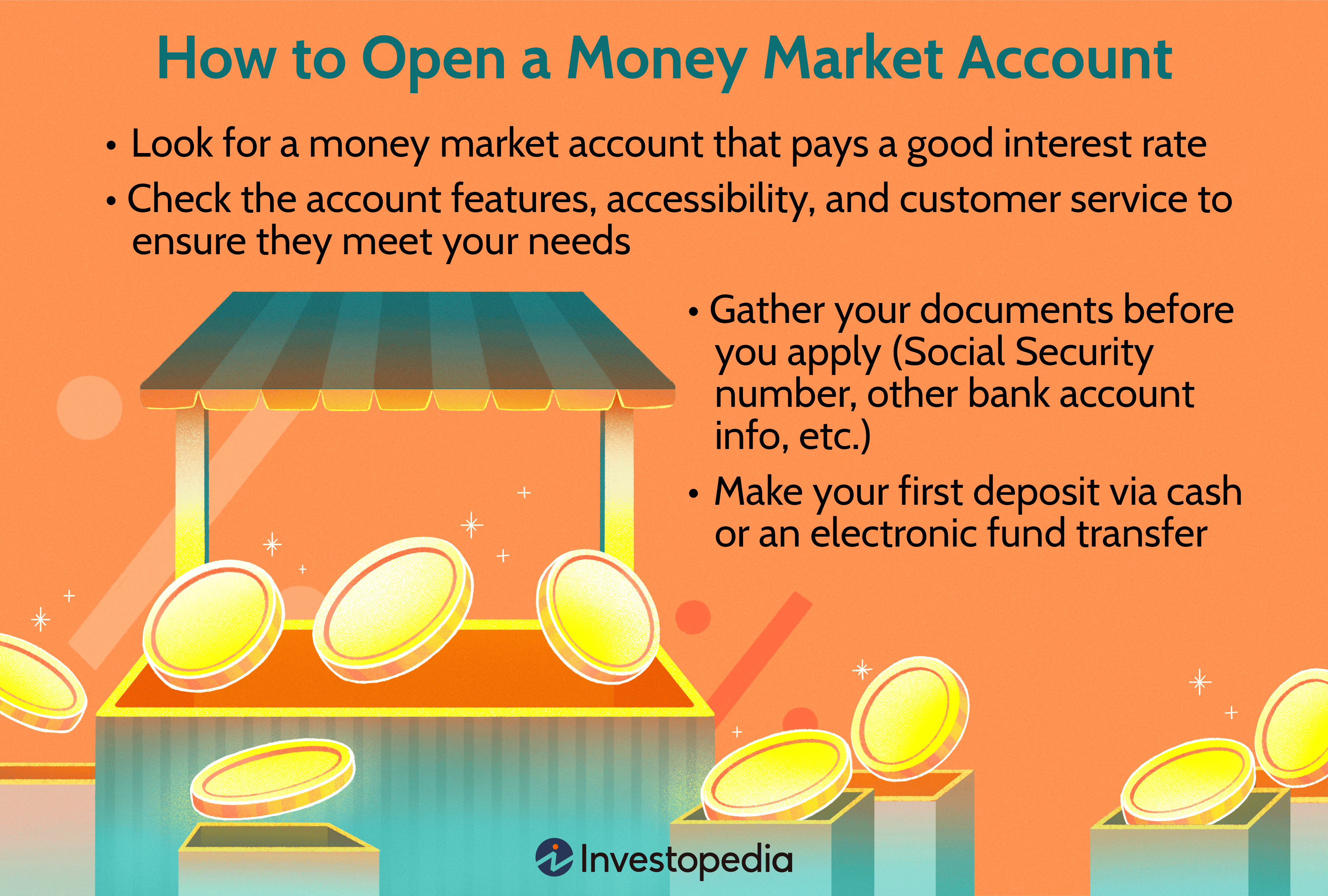 How to Open a Money Market Account

• Look for a money market account that pays a good interest rate

• Check the account features, accessibility, and customer service to ensure they meet your needs

• Gather your documents before you apply (Social Security number, other bank account info, etc.)

• Make your first deposit via cash or an electronic fund transfer

Investopedia